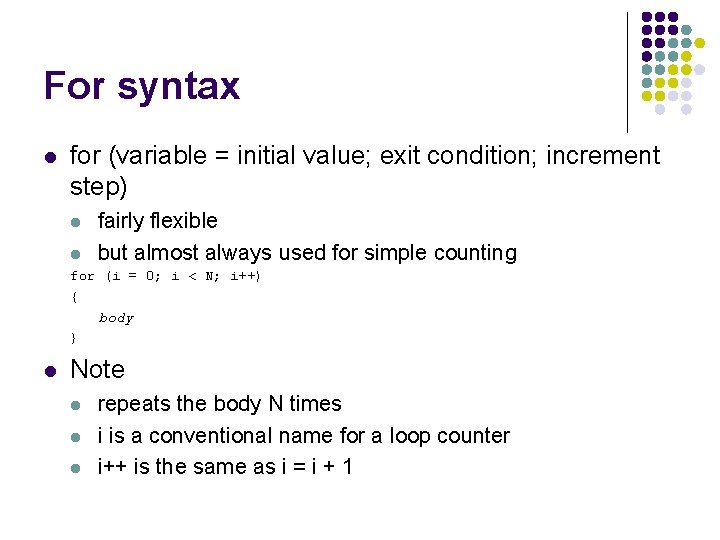 For syntax

- for (variable = initial value; exit condition; increment step)
  - fairly flexible
  - but almost always used for simple counting

for (i = 0; i < N; i++)
{
    body
}

- Note
  - repeats the body N times
  - i is a conventional name for a loop counter
  - i++ is the same as i = i + 1